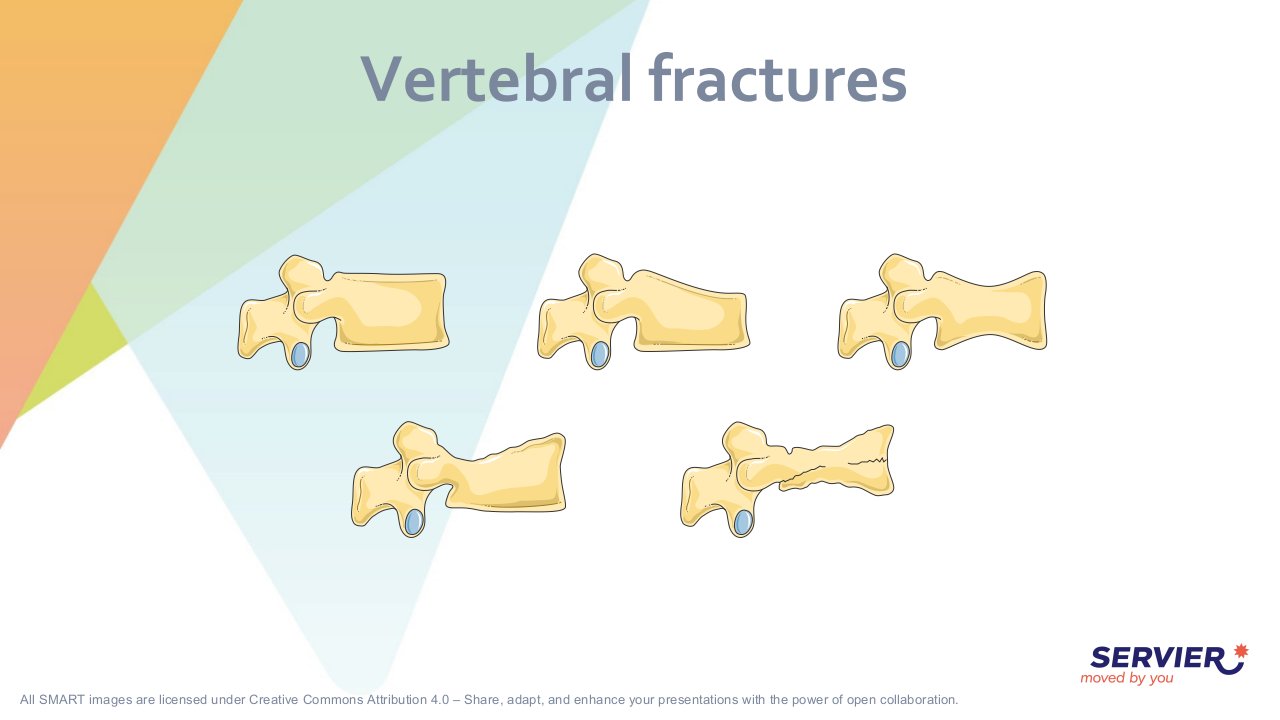 Vertebral fractures

SERVIER
moved by you

All SMART images are licensed under Creative Commons Attribution 4.0 – Share, adapt, and enhance your presentations with the power of open collaboration.